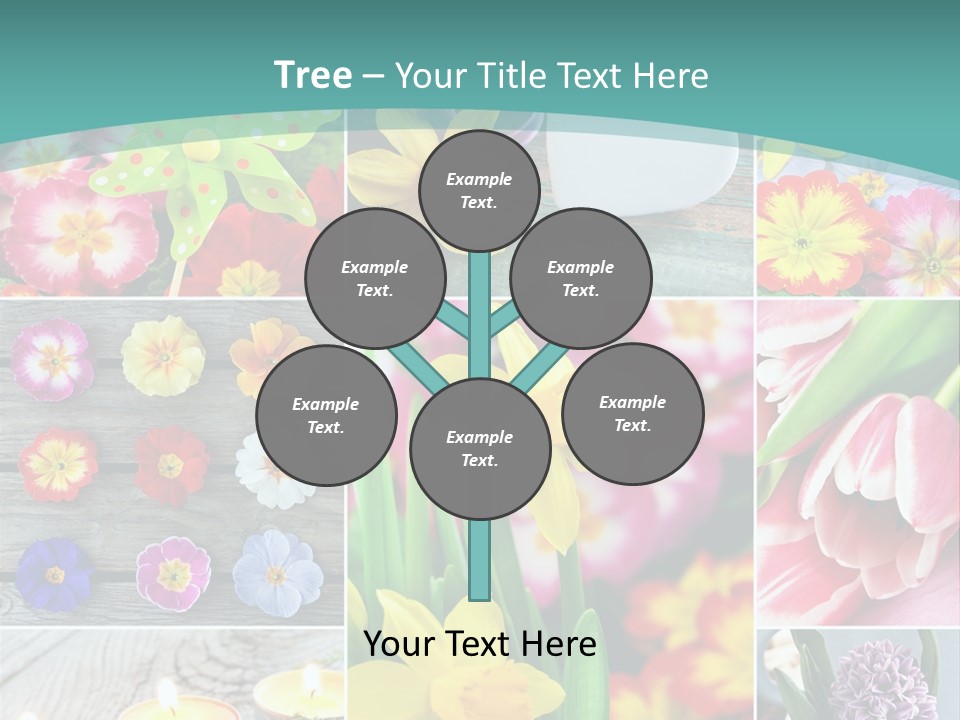 Tree – Your Title Text Here

Example Text.

Example Text.

Example Text.

Example Text.

Example Text.

Example Text.

Your Text Here